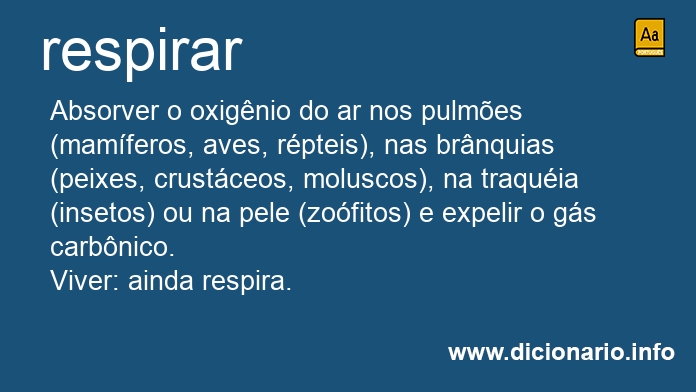 respirar

Aa
PORTUGUÊS

Absorver o oxigênio do ar nos pulmões (mamíferos, aves, répteis), nas brânquias (peixes, crustáceos, moluscos), na traquéia (insetos) ou na pele (zoófitos) e expelir o gás carbônico.
Viver: ainda respira.

www.dicionario.info